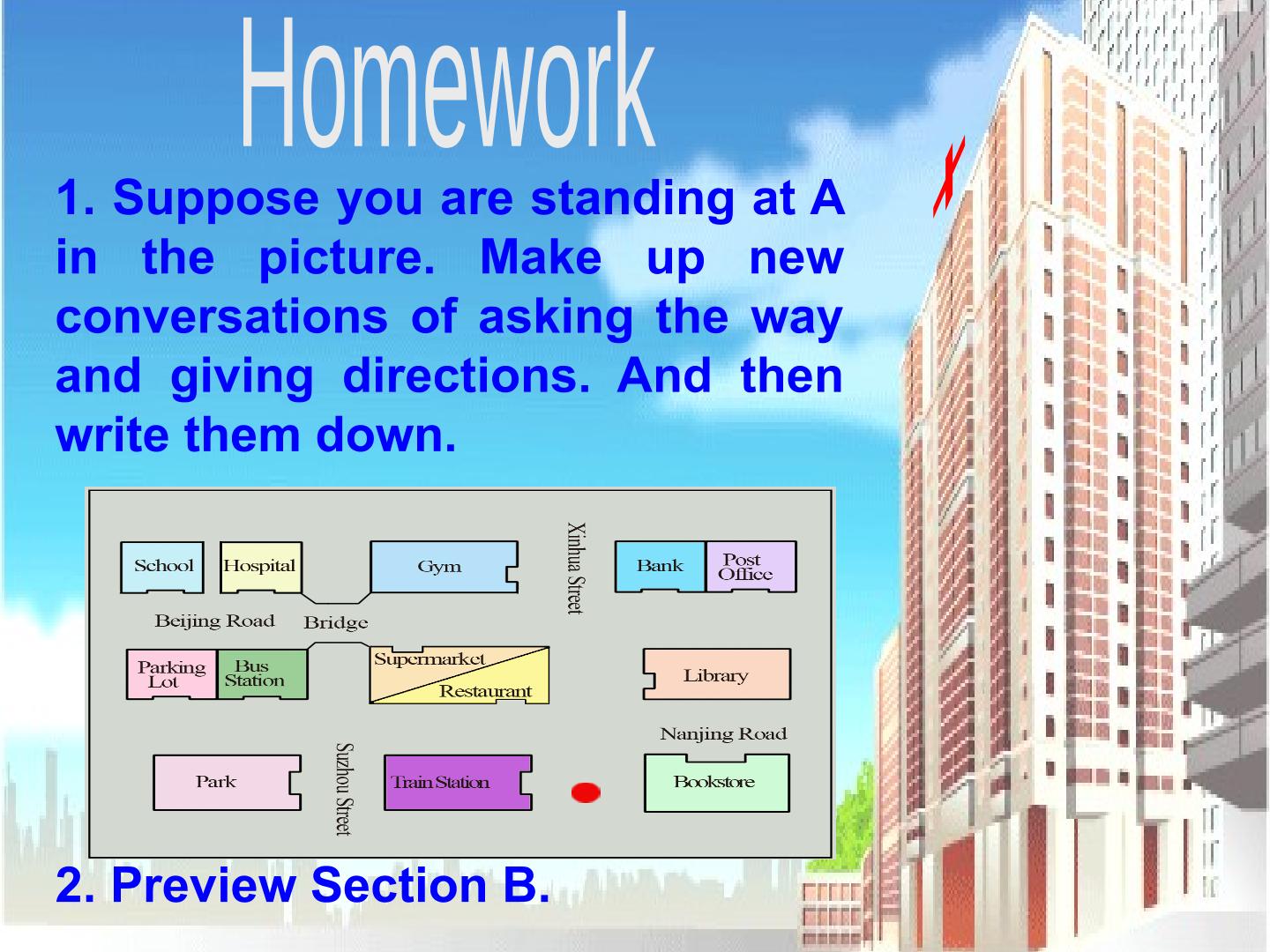 Homework

1. Suppose you are standing at A in the picture. Make up new conversations of asking the way and giving directions. And then write them down.

School
Hospital
Gym
Xinhua Street
Bank
Post Office
Beijing Road
Bridge
Parking Lot
Bus Station
Supermarket
Restaurant
Library
Nanjing Road
Park
Suzhou Street
Train Station
Bookstore

2. Preview Section B.